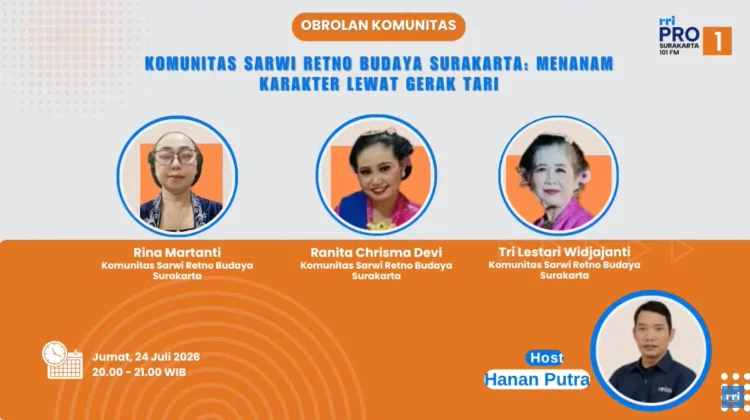 OBROLAN KOMUNITAS

rri PRO 1 SURAKARTA 101 FM

KOMUNITAS SARWI RETNO BUDAYA SURAKARTA: MENANAM KARAKTER LEWAT GERAK TARI

Rina Martanti
Komunitas Sarwi Retno Budaya Surakarta

Ranita Chrisma Devi
Komunitas Sarwi Retno Budaya Surakarta

Tri Lestari Widjajanti
Komunitas Sarwi Retno Budaya Surakarta

Jumat, 24 Juli 2026
20.00 - 21.00 WIB

Host
Hanan Putra

rri